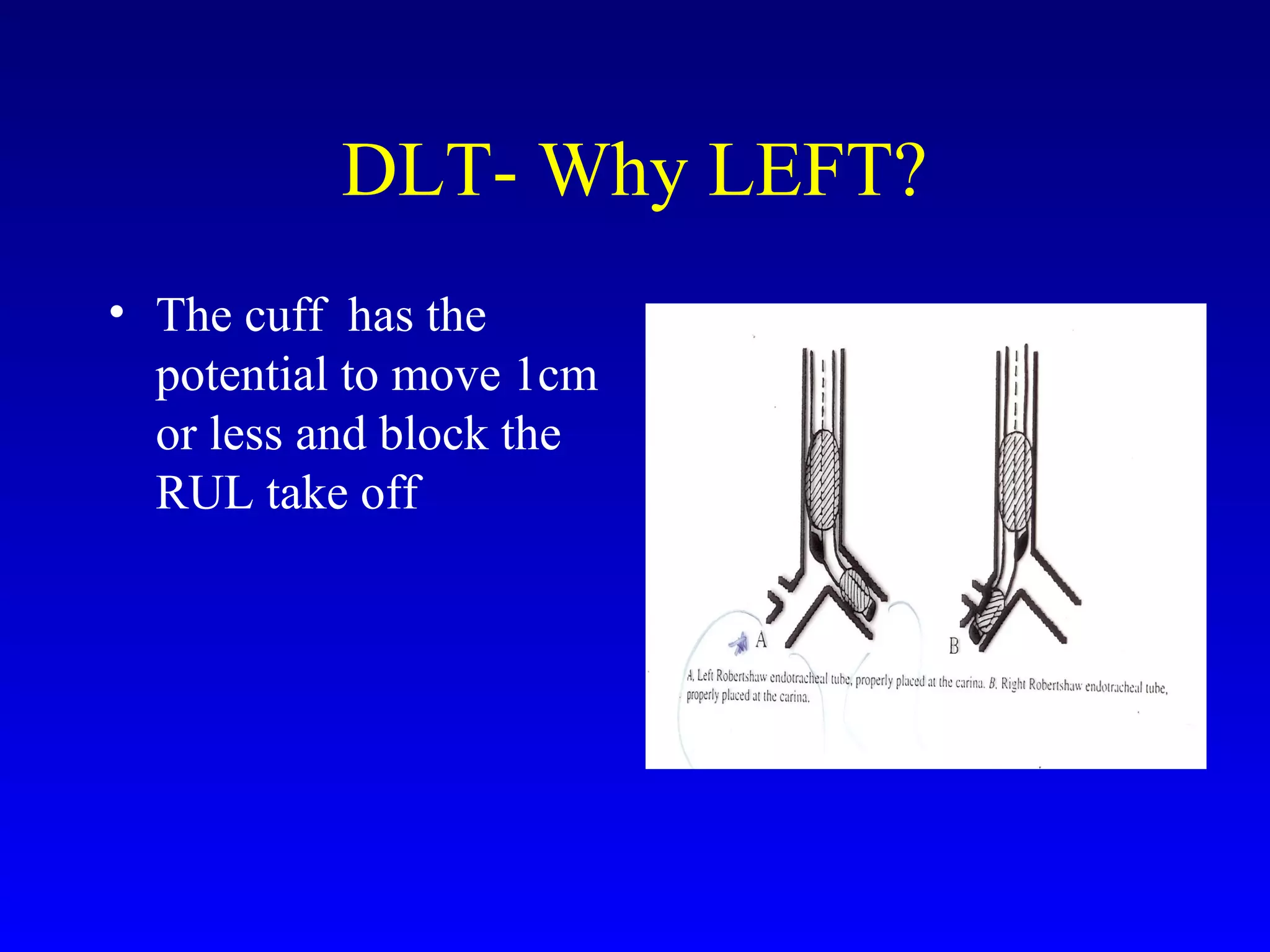 DLT- Why LEFT?

• The cuff has the potential to move 1cm or less and block the RUL take off

A

B

A, Left Robertshaw endotracheal tube, properly placed at the carina. B, Right Robertshaw endotracheal tube, properly placed at the carina.